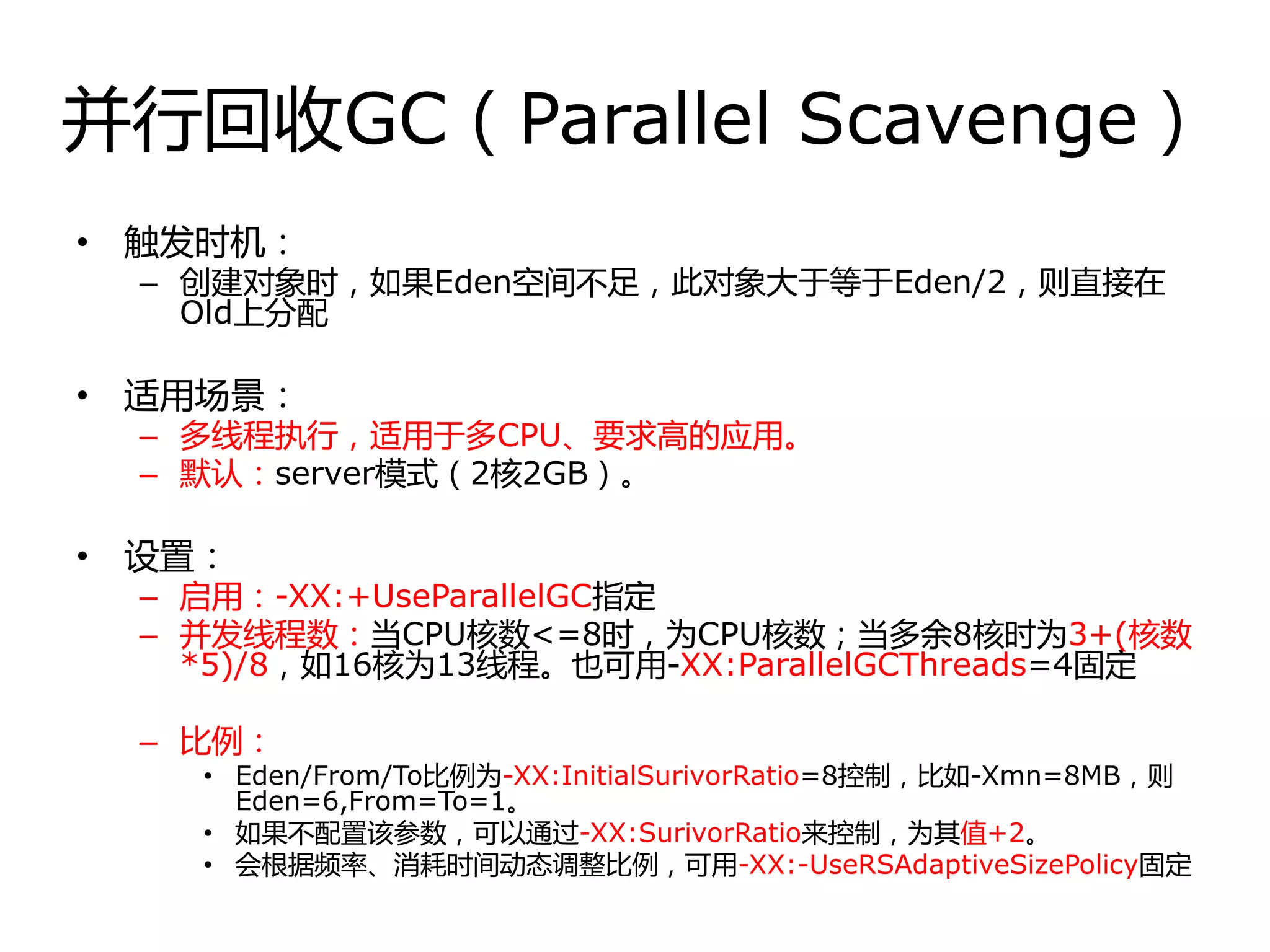 并行回收GC（Parallel Scavenge）

• 触发时机：
– 创建对象时，如果Eden空间不足，此对象大于等于Eden/2，则直接在Old上分配

• 适用场景：
– 多线程执行，适用于多CPU、要求高的应用。
– 默认：server模式（2核2GB）。

• 设置：
– 启用：-XX:+UseParallelGC指定
– 并发线程数：当CPU核数<=8时，为CPU核数；当多余8核时为3+(核数*5)/8，如16核为13线程。也可用-XX:ParallelGCThreads=4固定

– 比例：
• Eden/From/To比例为-XX:InitialSurivorRatio=8控制，比如-Xmn=8MB，则Eden=6,From=To=1。
• 如果不配置该参数，可以通过-XX:SurivorRatio来控制，为其值+2。
• 会根据频率、消耗时间动态调整比例，可用-XX:-UseRSAdaptiveSizePolicy固定